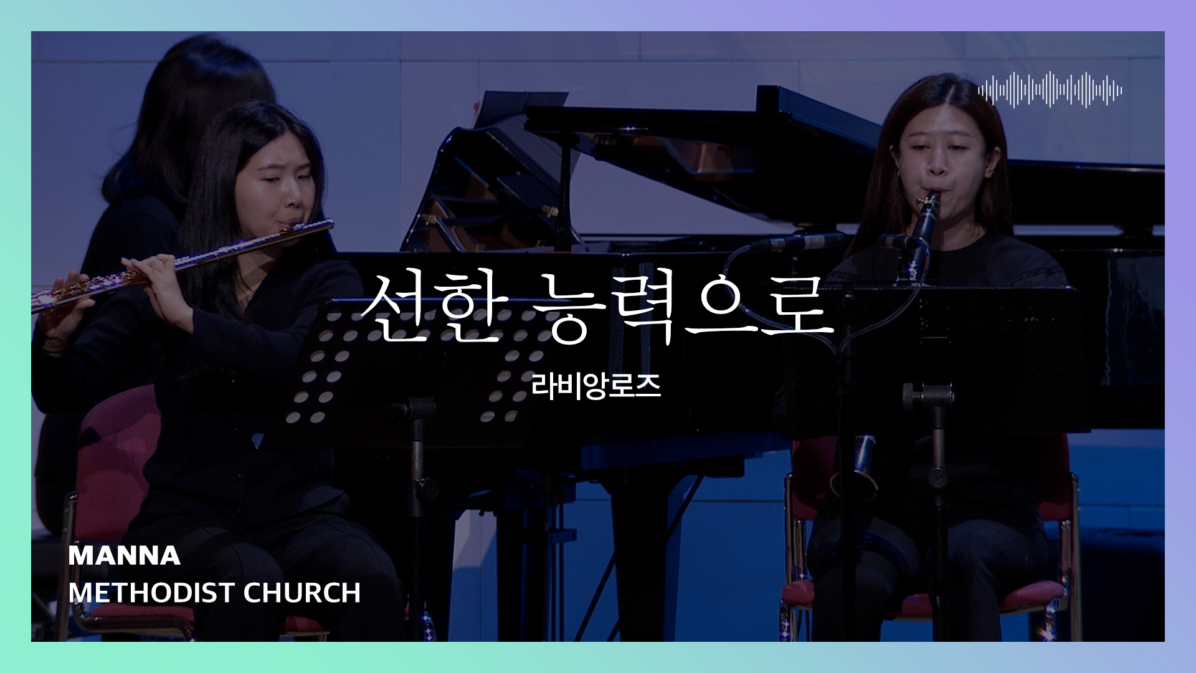 선한 능력으로

라비앙로즈

MANNA
METHODIST CHURCH